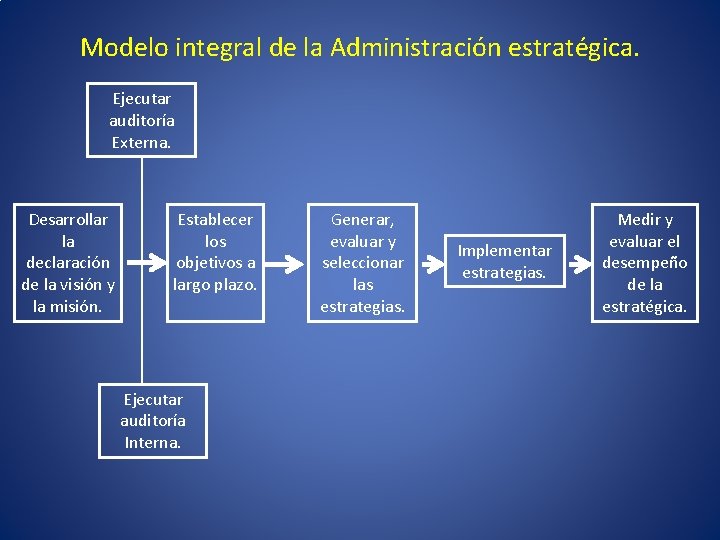 Modelo integral de la Administración estratégica.

Ejecutar auditoría Externa.

Desarrollar la declaración de la visión y la misión.

Establecer los objetivos a largo plazo.

Generar, evaluar y seleccionar las estrategias.

Implementar estrategias.

Medir y evaluar el desempeño de la estratégica.

Ejecutar auditoría Interna.